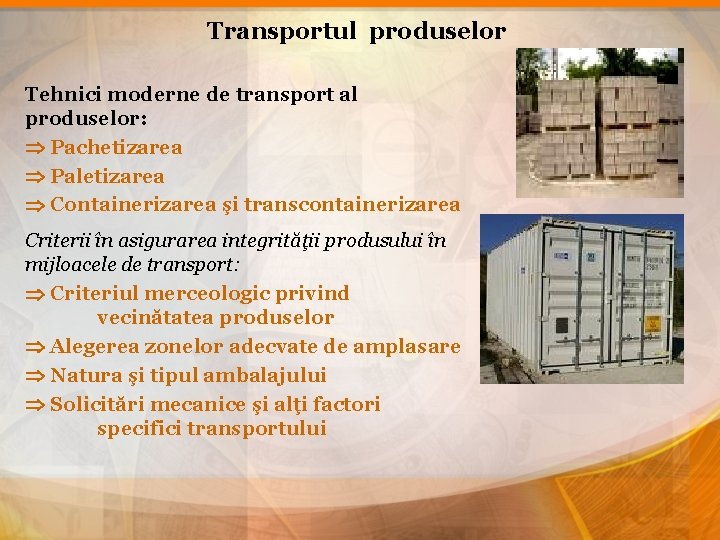 Transportul produselor

Tehnici moderne de transport al produselor:

⇒ Pachetizarea

⇒ Paletizarea

⇒ Containerizarea şi transcontainerizarea

Criterii în asigurarea integrităţii produsului în mijloacele de transport:

⇒ Criteriul merceologic privind vecinătatea produselor

⇒ Alegerea zonelor adecvate de amplasare

⇒ Natura şi tipul ambalajului

⇒ Solicitări mecanice şi alţi factori specifici transportului